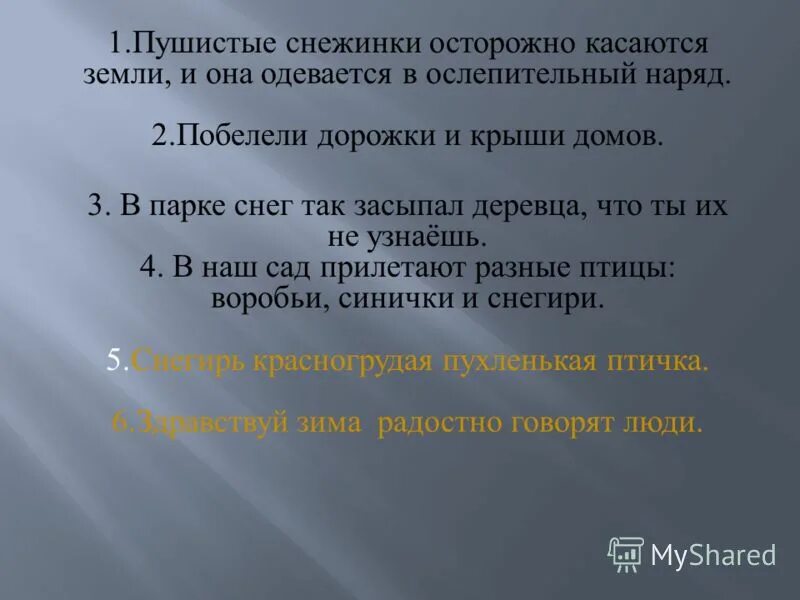 1.Пушистые снежинки осторожно касаются земли, и она одевается в ослепительный наряд.

2.Побелели дорожки и крыши домов.

3. В парке снег так засыпал деревца, что ты их не узнаёшь.
4. В наш сад прилетают разные птицы: воробьи, синички и снегири.

5.Снегирь красногрудая пухленькая птичка.

6.Здравствуй зима радостно говорят люди.

MyShared